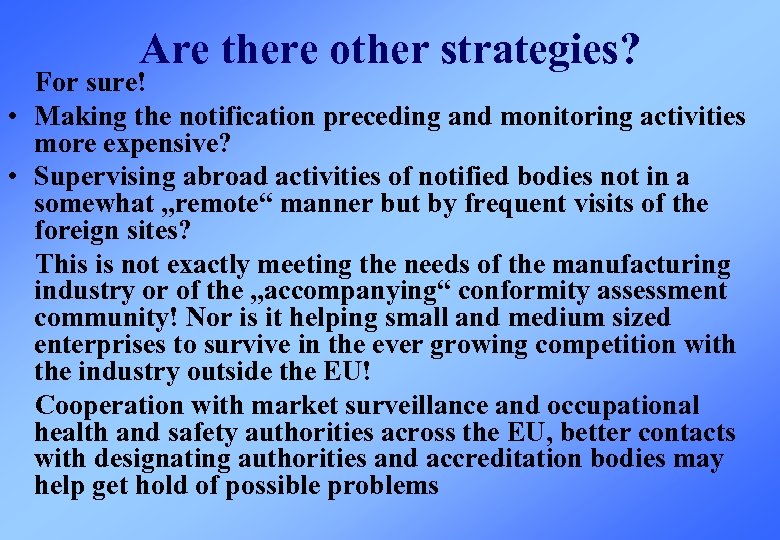 Are there other strategies?

For sure!

• Making the notification preceding and monitoring activities more expensive?

• Supervising abroad activities of notified bodies not in a somewhat „remote“ manner but by frequent visits of the foreign sites?

This is not exactly meeting the needs of the manufacturing industry or of the „accompanying“ conformity assessment community! Nor is it helping small and medium sized enterprises to survive in the ever growing competition with the industry outside the EU!

Cooperation with market surveillance and occupational health and safety authorities across the EU, better contacts with designating authorities and accreditation bodies may help get hold of possible problems